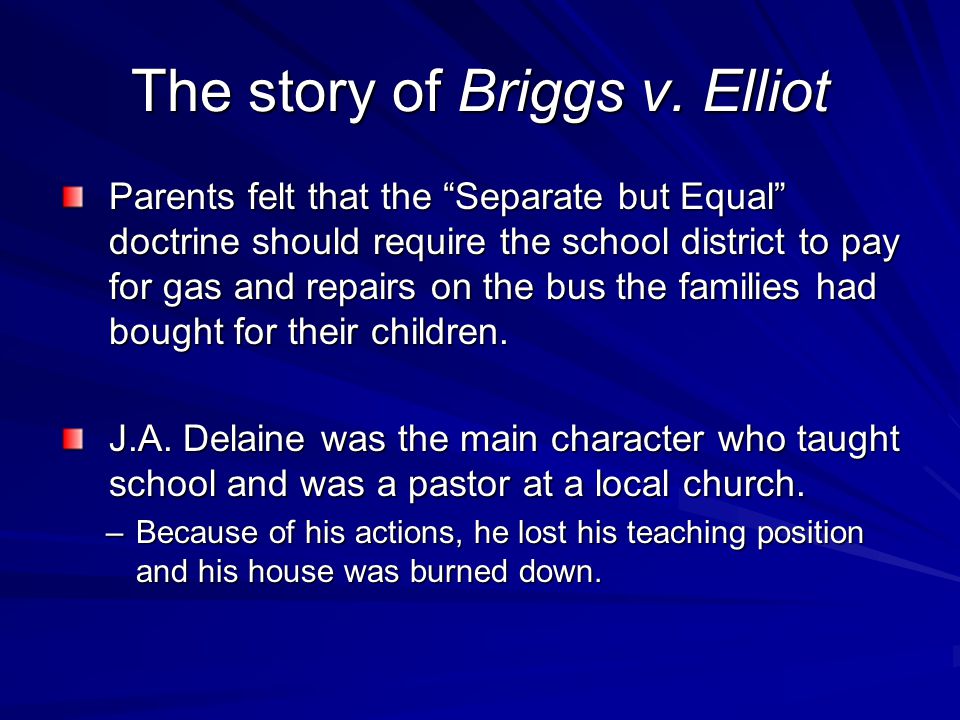 The story of Briggs v. Elliot

Parents felt that the “Separate but Equal” doctrine should require the school district to pay for gas and repairs on the bus the families had bought for their children.

J.A. Delaine was the main character who taught school and was a pastor at a local church.

– Because of his actions, he lost his teaching position and his house was burned down.